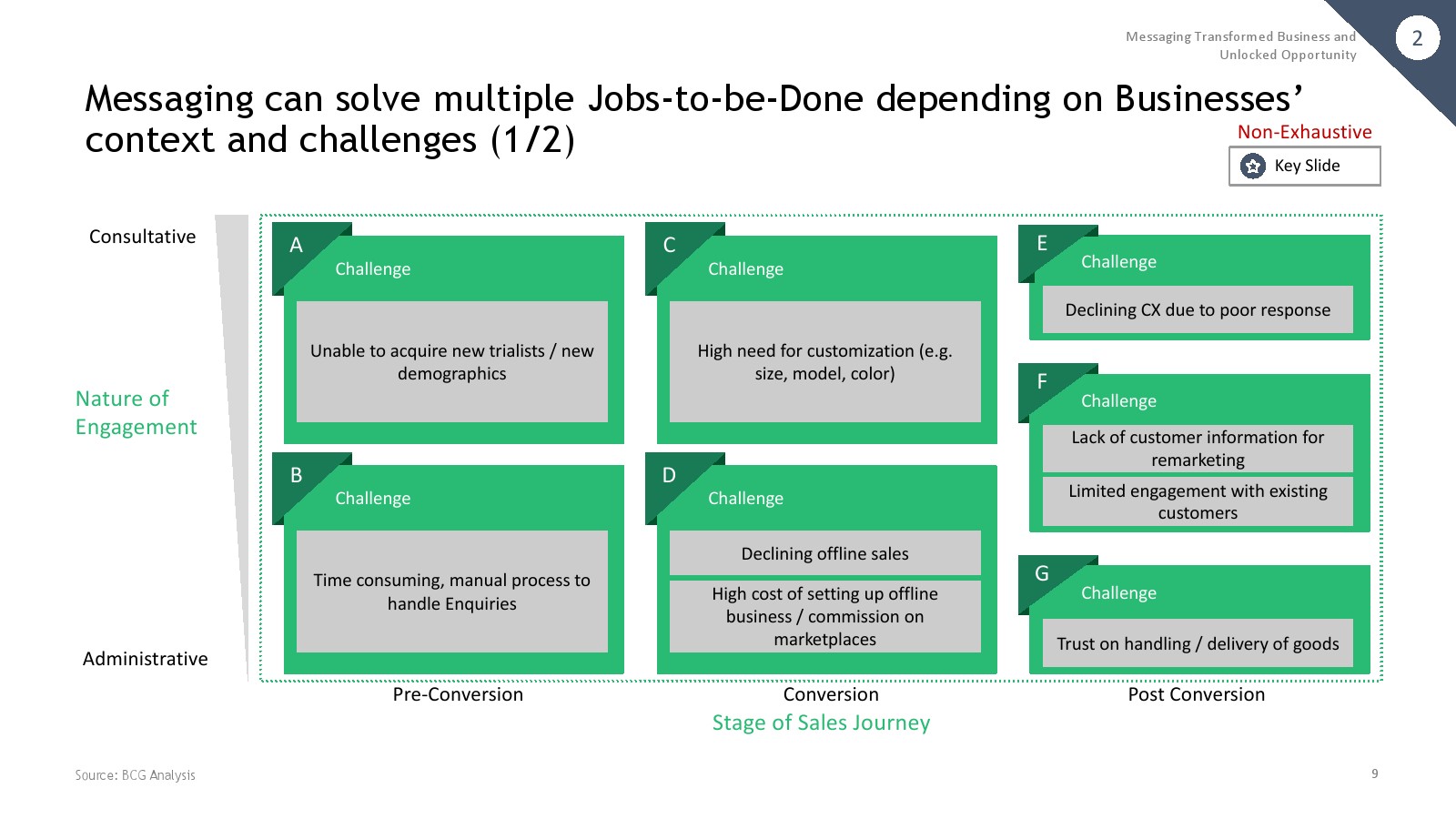 Messaging Transformed Business and Unlocked Opportunity

2

Messaging can solve multiple Jobs-to-be-Done depending on Businesses' context and challenges (1/2)

Non-Exhaustive

Key Slide

Consultative

Nature of Engagement

Administrative

A

Challenge

Unable to acquire new trialists / new demographics

B

Challenge

Time consuming, manual process to handle Enquiries

C

Challenge

High need for customization (e.g. size, model, color)

D

Challenge

Declining offline sales

High cost of setting up offline business / commission on marketplaces

E

Challenge

Declining CX due to poor response

F

Challenge

Lack of customer information for remarketing

Limited engagement with existing customers

G

Challenge

Trust on handling / delivery of goods

Pre-Conversion

Conversion

Post Conversion

Stage of Sales Journey

Source: BCG Analysis

9